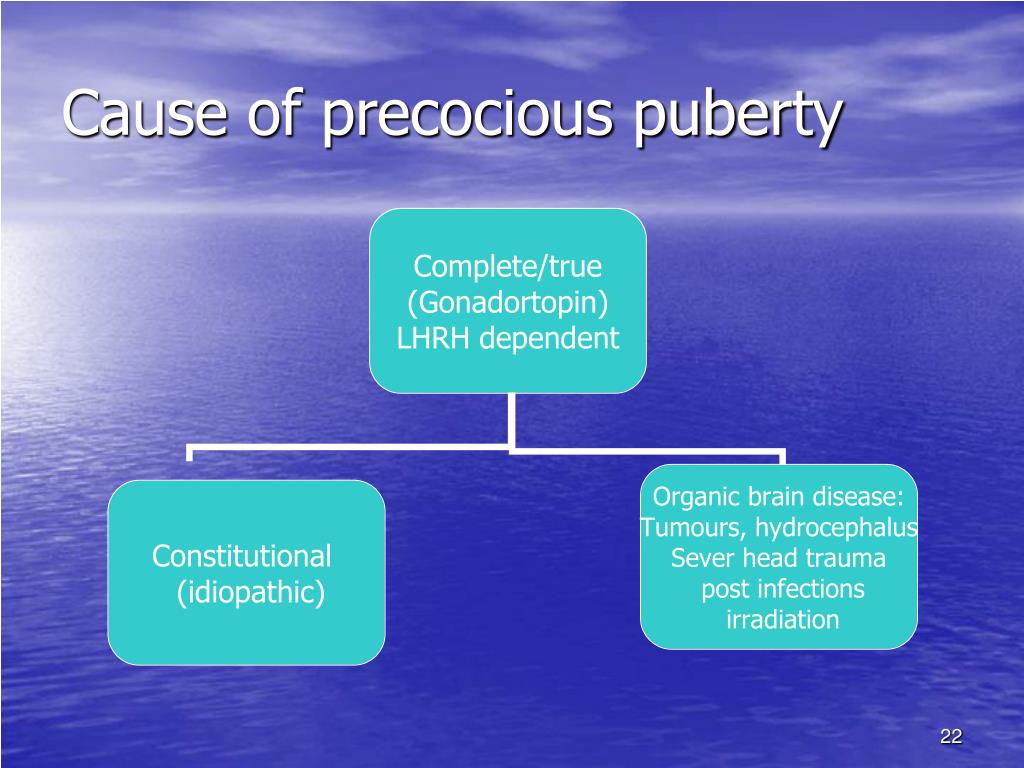 Cause of precocious puberty

Complete/true
(Gonadortopin)
LHRH dependent

Constitutional
(idiopathic)

Organic brain disease:
Tumours, hydrocephalus
Sever head trauma
post infections
irradiation

22